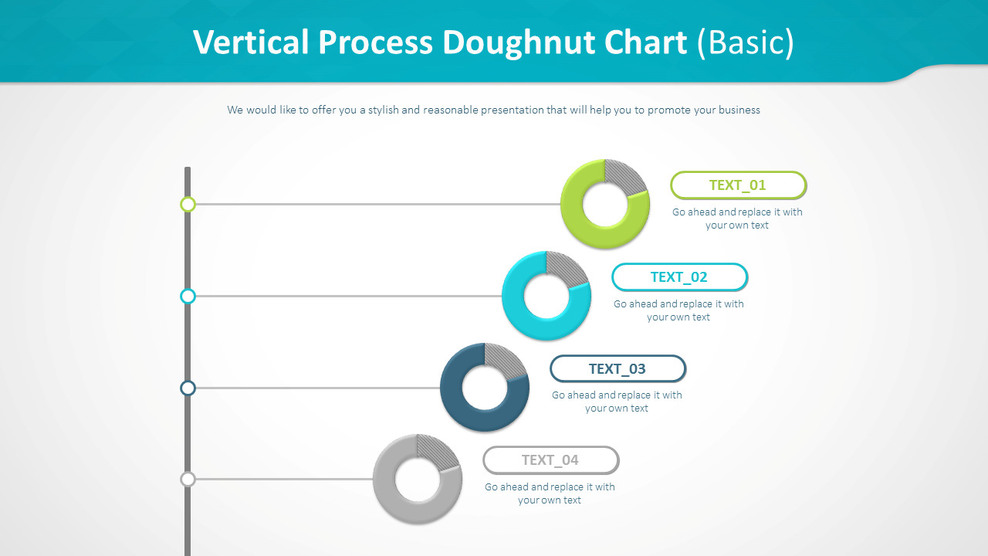 Vertical Process Doughnut Chart (Basic)

We would like to offer you a stylish and reasonable presentation that will help you to promote your business

TEXT_01

Go ahead and replace it with your own text

TEXT_02

Go ahead and replace it with your own text

TEXT_03

Go ahead and replace it with your own text

TEXT_04

Go ahead and replace it with your own text